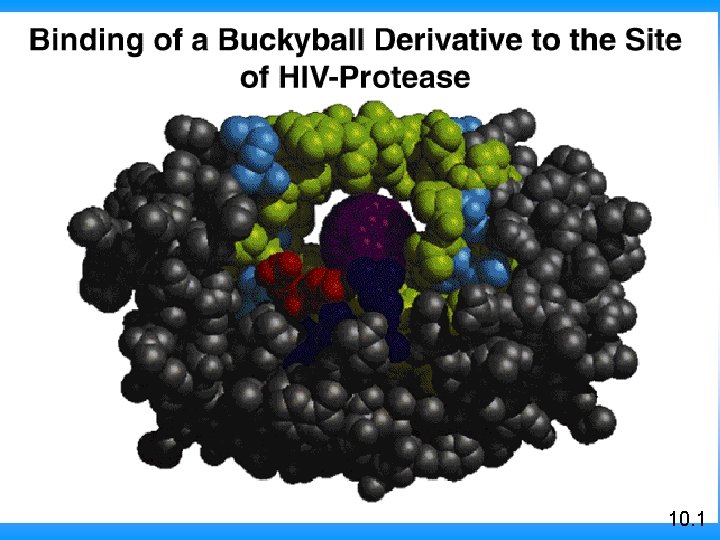 Binding of a Buckyball Derivative to the Site of HIV-Protease

10.1